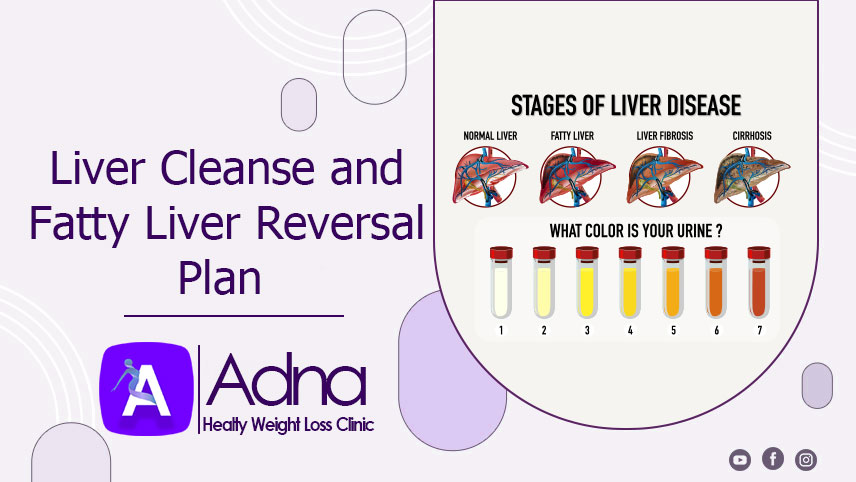 Liver Cleanse and Fatty Liver Reversal Plan

A Adna
Healty Weight Loss Clinic

STAGES OF LIVER DISEASE

NORMAL LIVER
FATTY LIVER
LIVER FIBROSIS
CIRRHOSIS

WHAT COLOR IS YOUR URINE ?

1 2 3 4 5 6 7